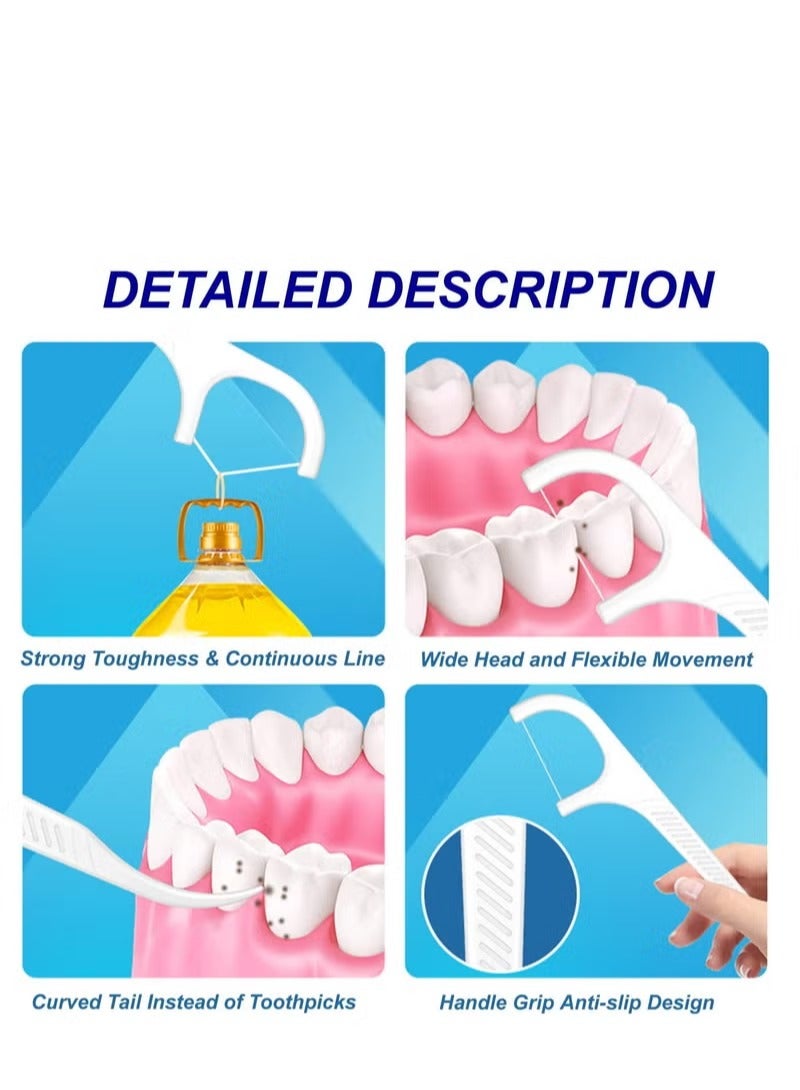 DETAILED DESCRIPTION

Strong Toughness & Continuous Line

Wide Head and Flexible Movement

Curved Tail Instead of Toothpicks

Handle Grip Anti-slip Design